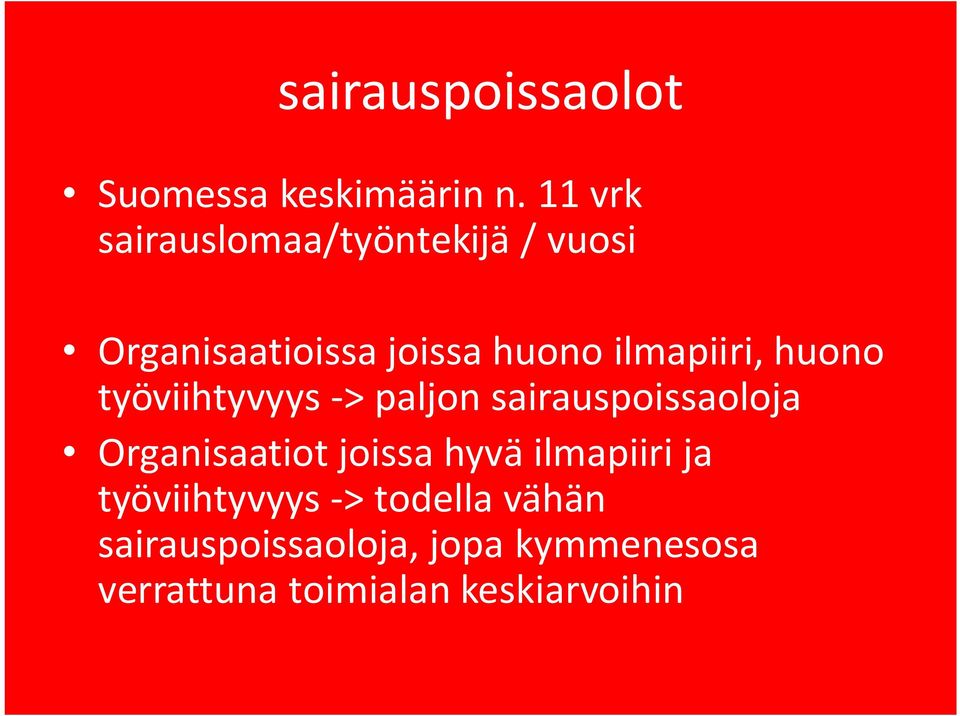 sairauspoissaolot

• Suomessa keskimäärin n. 11 vrk sairauslomaa/työntekijä / vuosi

• Organisaatioissa joissa huono ilmapiiri, huono työviihtyvyys -> paljon sairauspoissaoloja
• Organisaatiot joissa hyvä ilmapiiri ja työviihtyvyys -> todella vähän sairauspoissaoloja, jopa kymmenesosa verrattuna toimialan keskiarvoihin